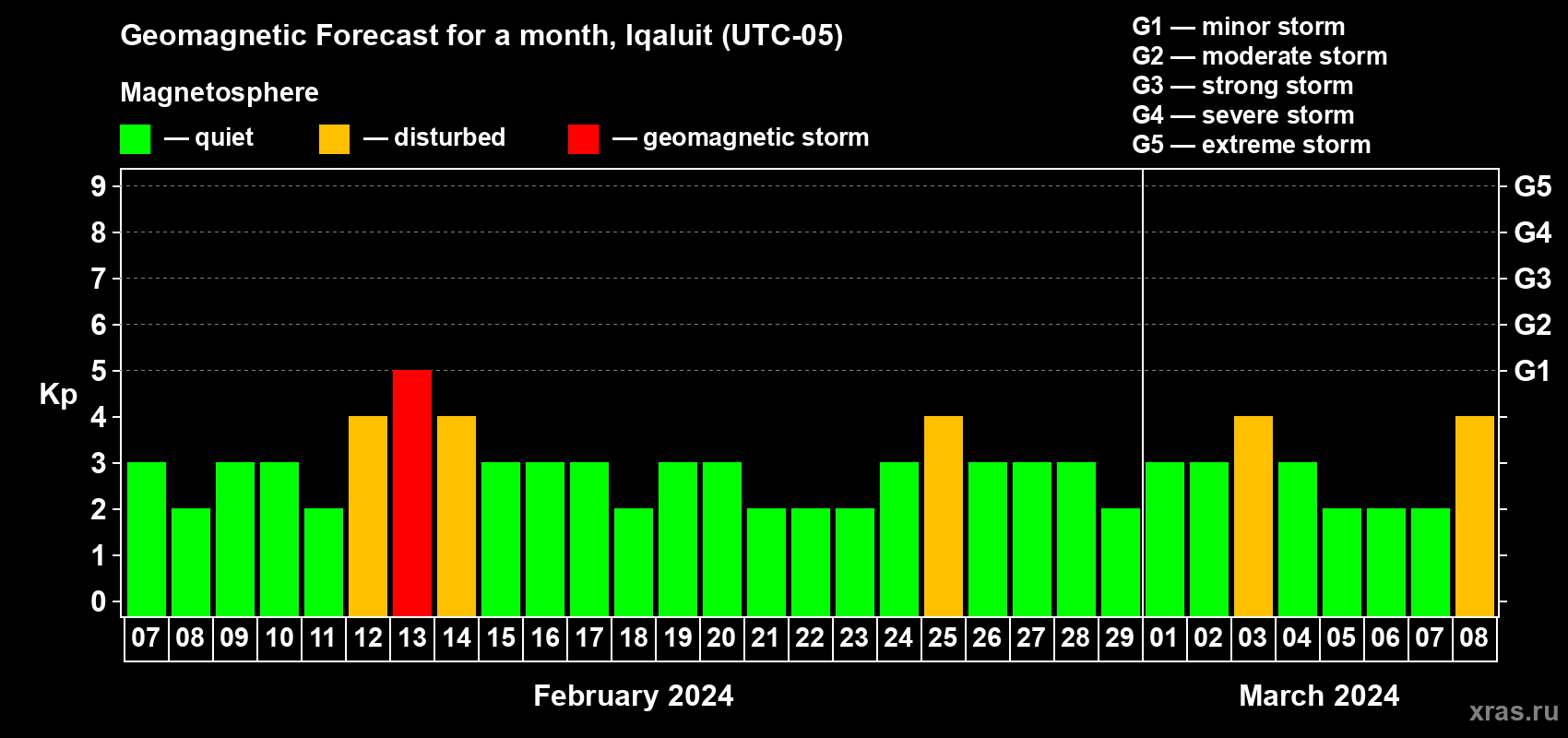 Geomagnetic Forecast for a month, Iqaluit (UTC-05)

Magnetosphere

— quiet — disturbed — geomagnetic storm

G1 — minor storm
G2 — moderate storm
G3 — strong storm
G4 — severe storm
G5 — extreme storm

Kp

9 8 7 6 5 4 3 2 1 0

G5 G4 G3 G2 G1

07 08 09 10 11 12 13 14 15 16 17 18 19 20 21 22 23 24 25 26 27 28 29 01 02 03 04 05 06 07 08

February 2024

March 2024

xras.ru